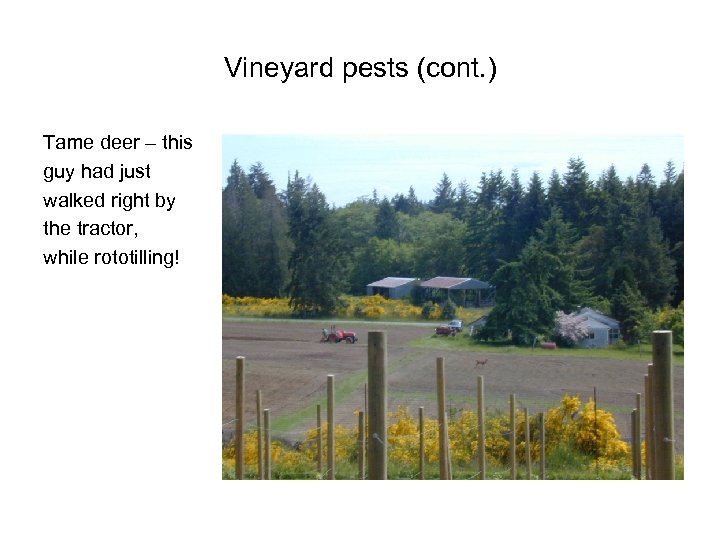 Vineyard pests (cont.)

Tame deer – this guy had just walked right by the tractor, while rototilling!